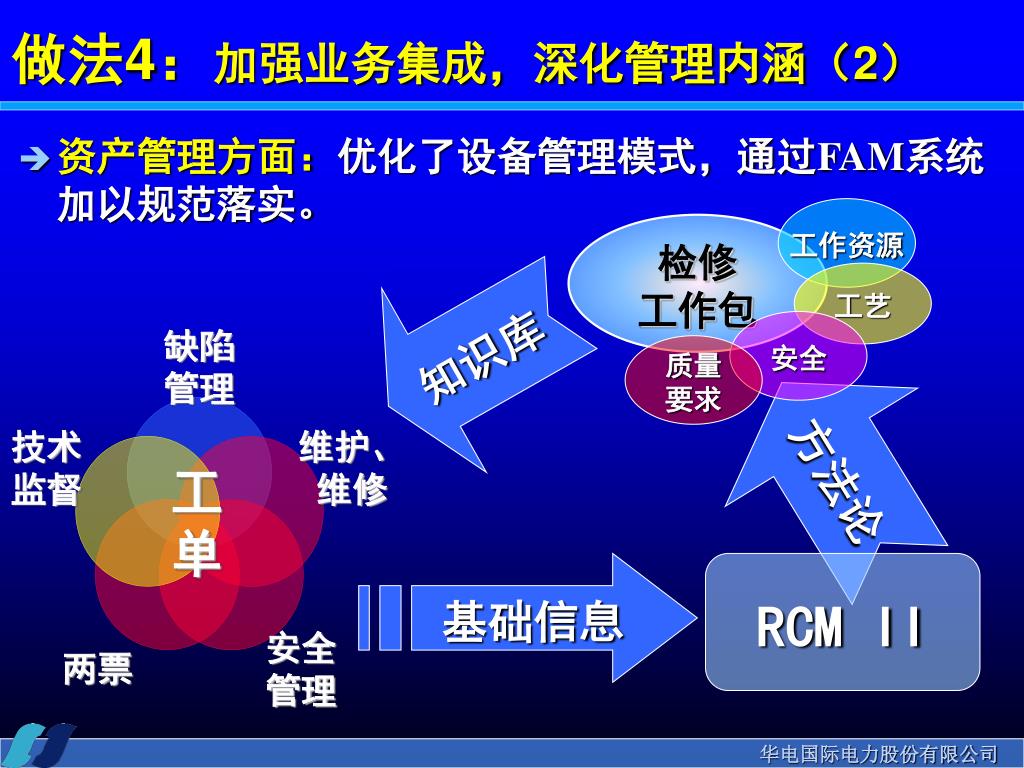 做法4：加强业务集成，深化管理内涵（2）

资产管理方面：优化了设备管理模式，通过FAM系统加以规范落实。

检修工作包

工作资源

工艺

安全

质量要求

知识库

方法论

缺陷管理

技术监督

维护、维修

工单

两票

安全管理

基础信息

RCM II

华电国际电力股份有限公司